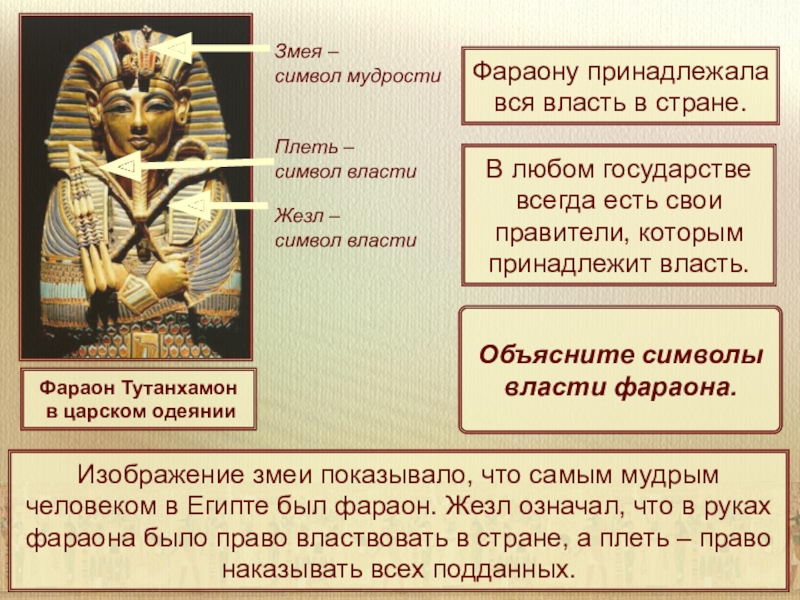 Змея – символ мудрости

Плеть – символ власти

Жезл – символ власти

Фараон Тутанхамон в царском одеянии

Фараону принадлежала вся власть в стране.

В любом государстве всегда есть свои правители, которым принадлежит власть.

Объясните символы власти фараона.

Изображение змеи показывало, что самым мудрым человеком в Египте был фараон. Жезл означал, что в руках фараона было право властвовать в стране, а плеть – право наказывать всех подданных.